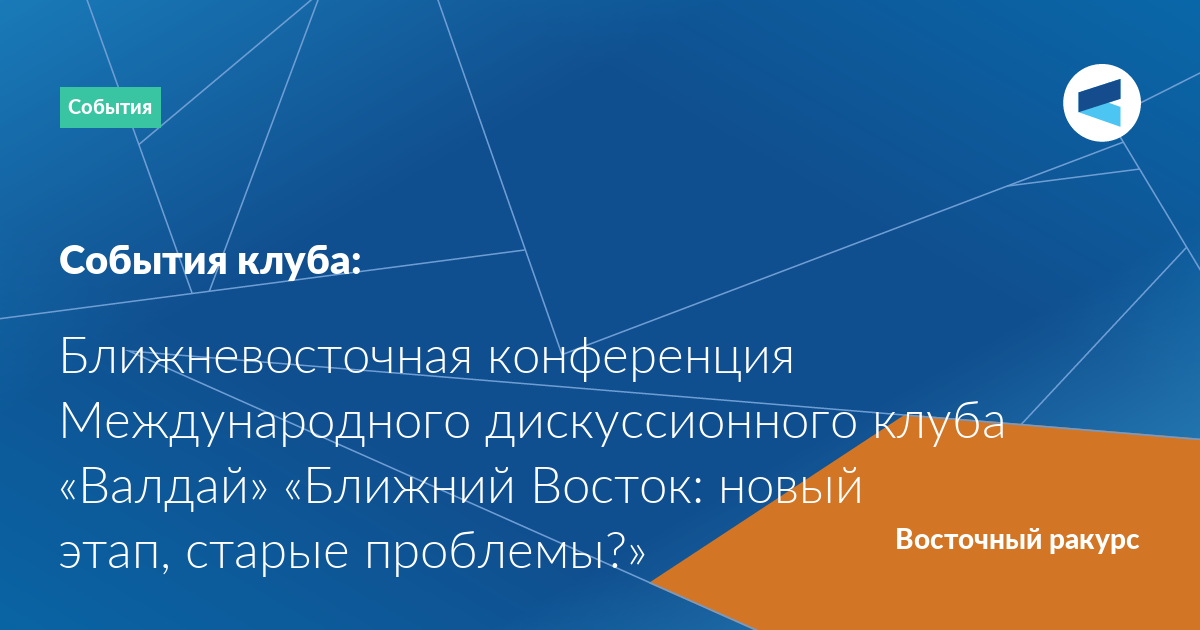 События

События клуба:

Ближневосточная конференция Международного дискуссионного клуба «Валдай» «Ближний Восток: новый этап, старые проблемы?»

Восточный ракурс